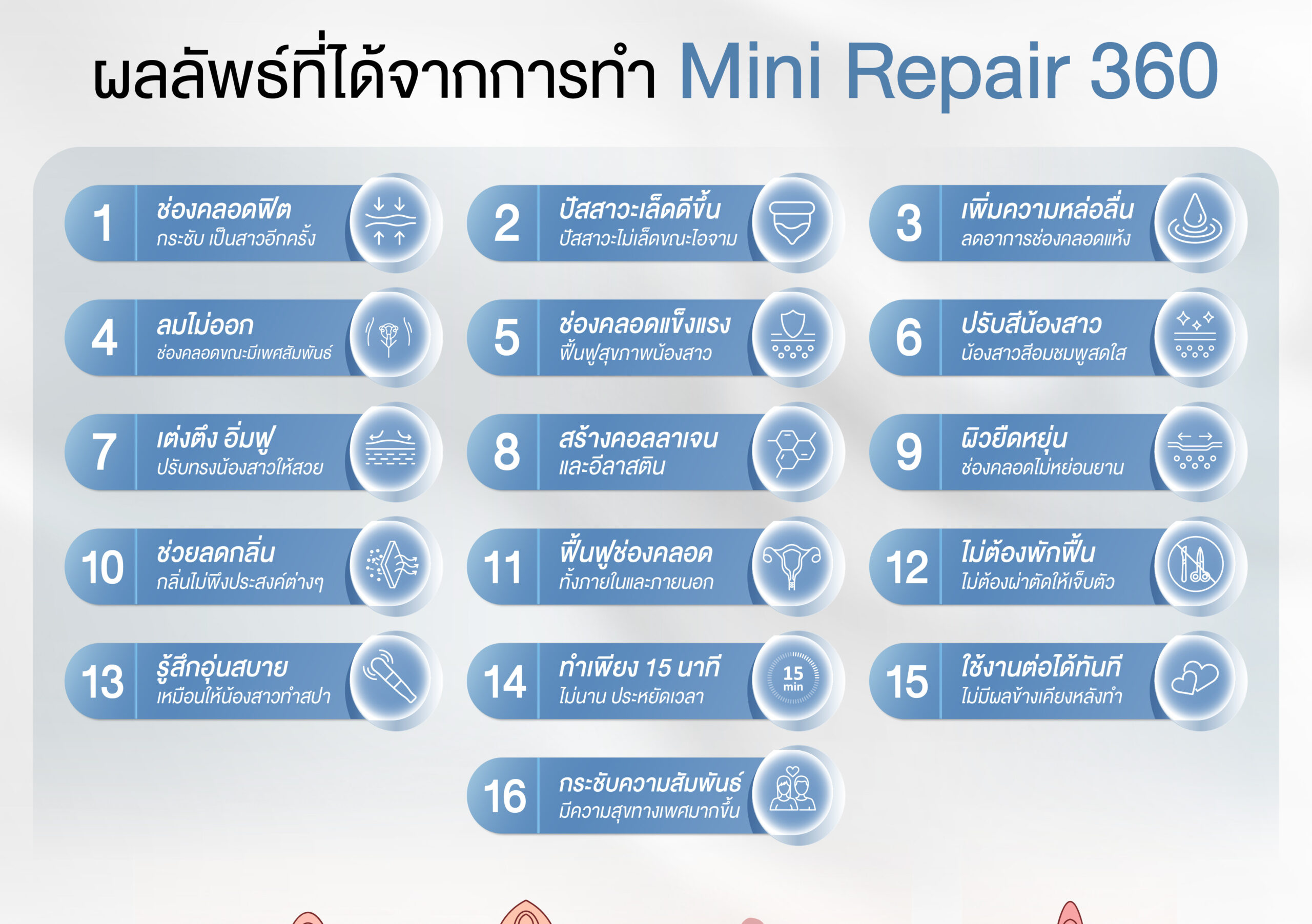 ผลลัพธ์ที่ได้จากการทำ Mini Repair 360

1 ช่องคลอดฟิต
กระชับ เป็นสาวอีกครั้ง

2 ปัสสาวะเล็ดดีขึ้น
ปัสสาวะไม่เล็ดขณะไอจาม

3 เพิ่มความหล่อลื่น
ลดอาการช่องคลอดแห้ง

4 ลมไม่ออก
ช่องคลอดขณะมีเพศสัมพันธ์

5 ช่องคลอดแข็งแรง
ฟื้นฟูสุขภาพน้องสาว

6 ปรับสีน้องสาว
น้องสาวสีอมชมพูสดใส

7 เต่งตึง อิ่มฟู
ปรับทรงน้องสาวให้สวย

8 สร้างคอลลาเจน
และอีลาสติน

9 ผิวยืดหยุ่น
ช่องคลอดไม่หย่อนยาน

10 ช่วยลดกลิ่น
กลิ่นไม่พึงประสงค์ต่างๆ

11 ฟื้นฟูช่องคลอด
ทั้งภายในและภายนอก

12 ไม่ต้องพักฟื้น
ไม่ต้องผ่าตัดให้เจ็บตัว

13 รู้สึกอุ่นสบาย
เหมือนให้น้องสาวทำสปา

14 ทำเพียง 15 นาที
ไม่นาน ประหยัดเวลา

15
min

15 ใช้งานต่อได้ทันที
ไม่มีผลข้างเคียงหลังทำ

16 กระชับความสัมพันธ์
มีความสุขทางเพศมากขึ้น